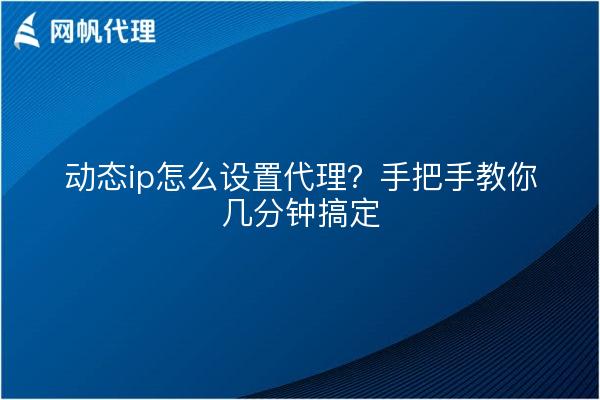 网帆代理

动态ip怎么设置代理？手把手教你几分钟搞定